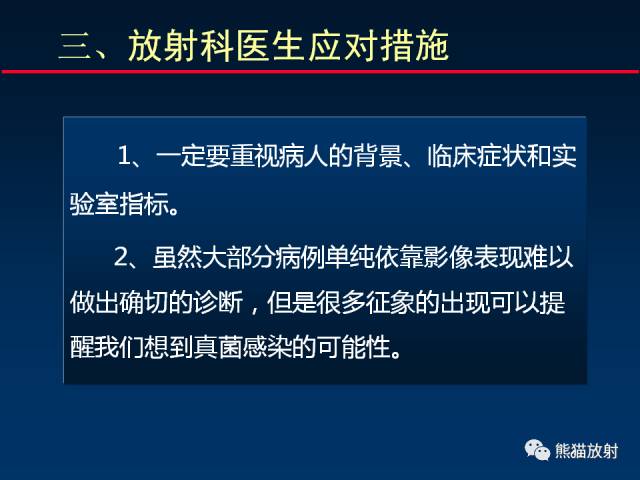 三、放射科医生应对措施

1、一定要重视病人的背景、临床症状和实验室指标。

2、虽然大部分病例单纯依靠影像表现难以做出确切的诊断，但是很多征象的出现可以提醒我们想到真菌感染的可能性。

熊猫放射